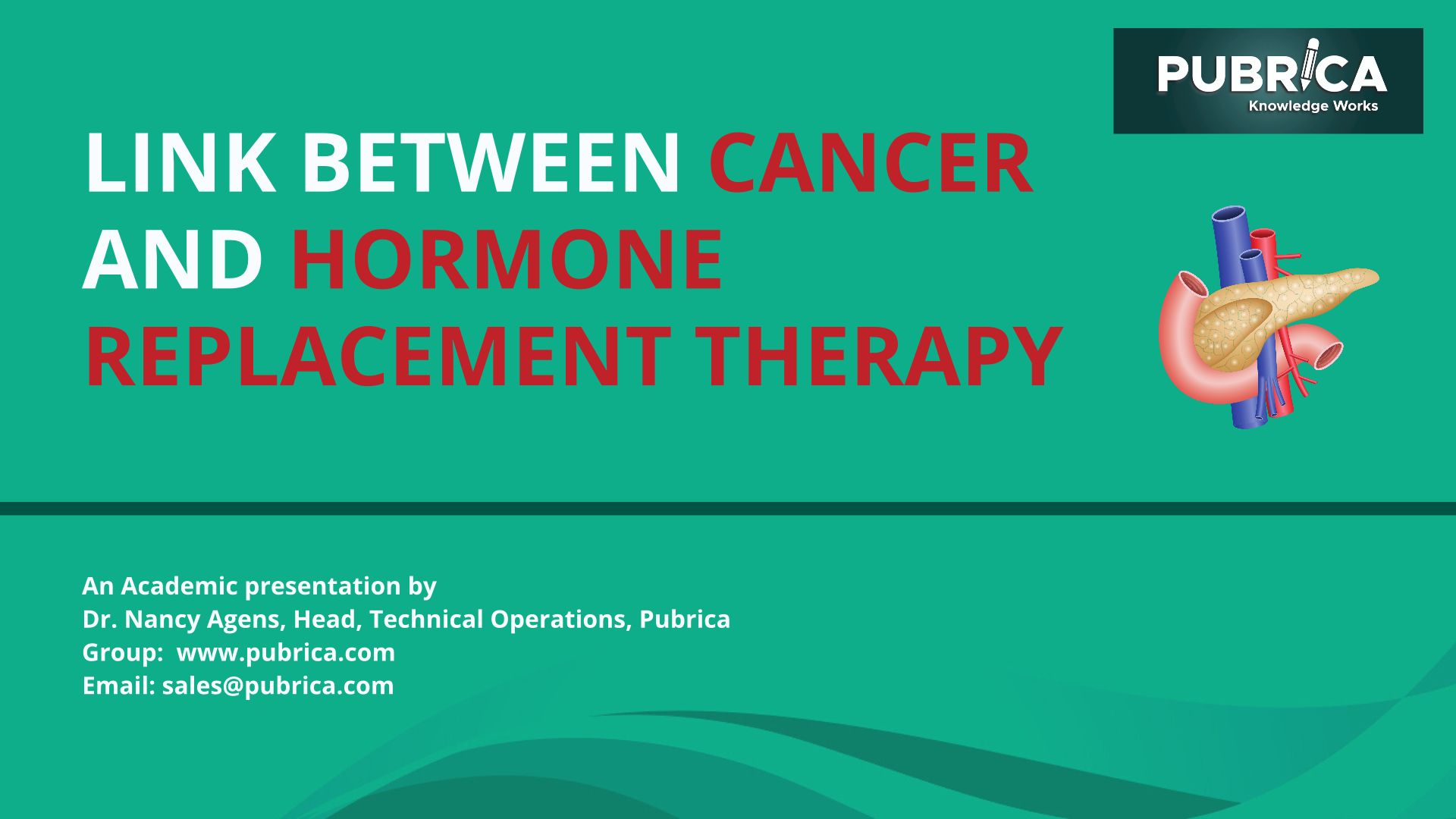 PUBRICA
Knowledge Works

LINK BETWEEN CANCER AND HORMONE REPLACEMENT THERAPY

An Academic presentation by
Dr. Nancy Agens, Head, Technical Operations, Pubrica
Group: www.pubrica.com
Email: sales@pubrica.com